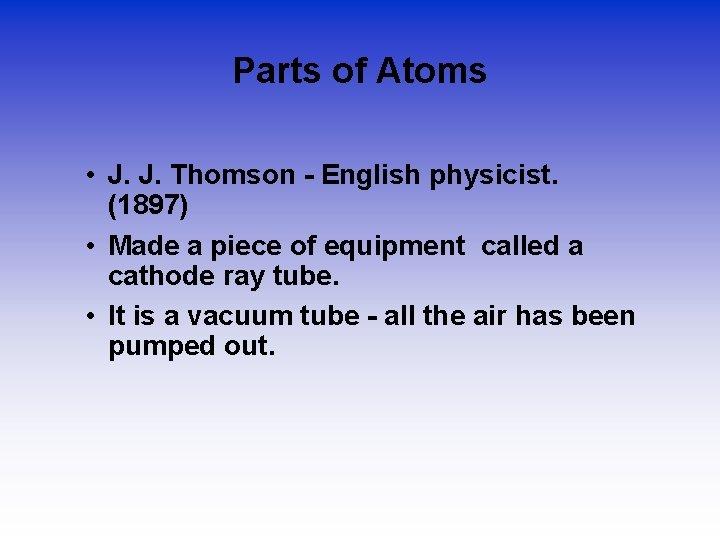 Parts of Atoms

• J. J. Thomson - English physicist. (1897)
• Made a piece of equipment called a cathode ray tube.
• It is a vacuum tube - all the air has been pumped out.